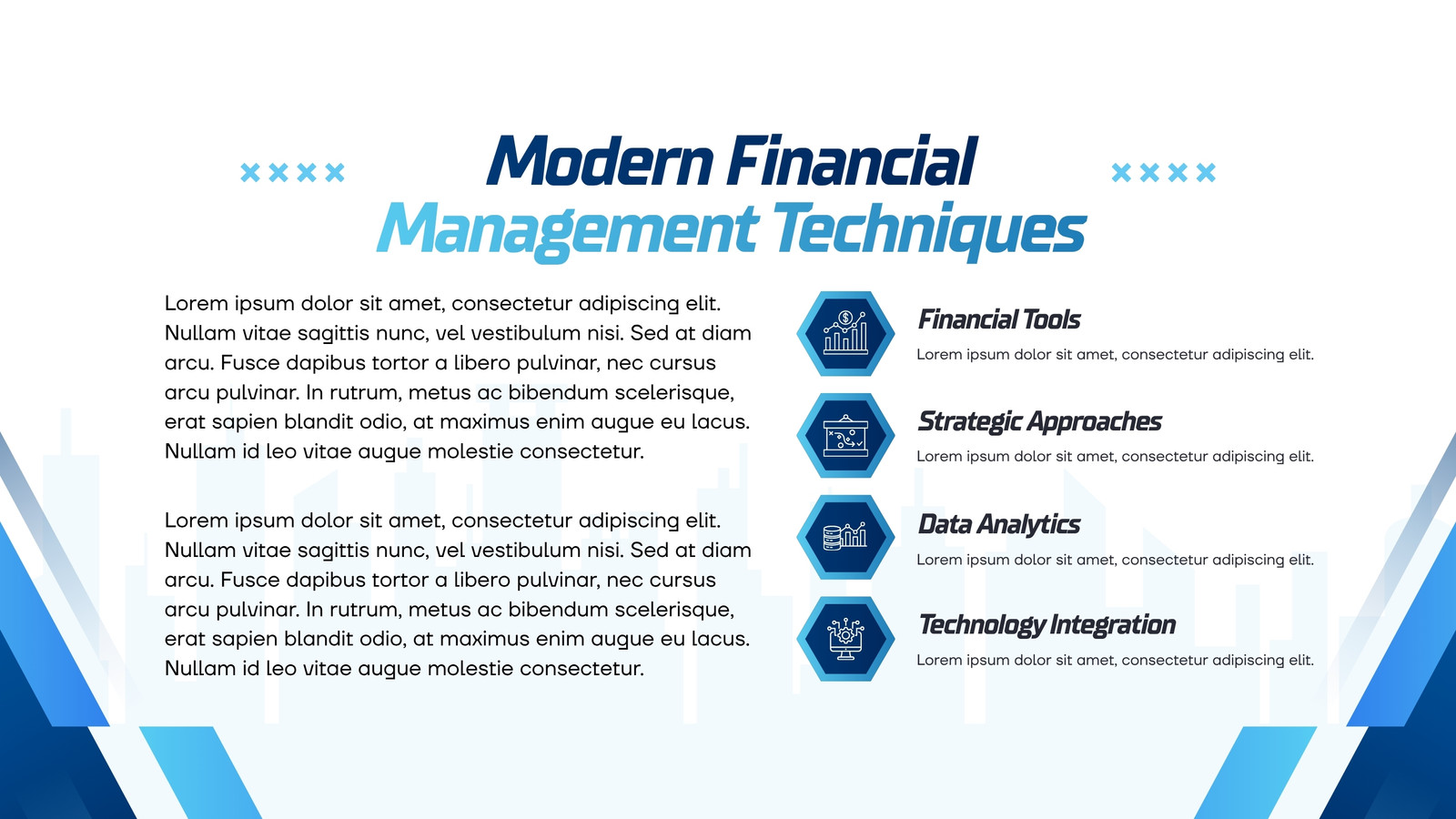 Modern Financial Management Techniques

Lorem ipsum dolor sit amet, consectetur adipiscing elit. Nullam vitae sagittis nunc, vel vestibulum nisi. Sed at diam arcu. Fusce dapibus tortor a libero pulvinar, nec cursus arcu pulvinar. In rutrum, metus ac bibendum scelerisque, erat sapien blandit odio, at maximus enim augue eu lacus. Nullam id leo vitae augue molestie consectetur.

Lorem ipsum dolor sit amet, consectetur adipiscing elit. Nullam vitae sagittis nunc, vel vestibulum nisi. Sed at diam arcu. Fusce dapibus tortor a libero pulvinar, nec cursus arcu pulvinar. In rutrum, metus ac bibendum scelerisque, erat sapien blandit odio, at maximus enim augue eu lacus. Nullam id leo vitae augue molestie consectetur.

Financial Tools
Lorem ipsum dolor sit amet, consectetur adipiscing elit.

Strategic Approaches
Lorem ipsum dolor sit amet, consectetur adipiscing elit.

Data Analytics
Lorem ipsum dolor sit amet, consectetur adipiscing elit.

Technology Integration
Lorem ipsum dolor sit amet, consectetur adipiscing elit.